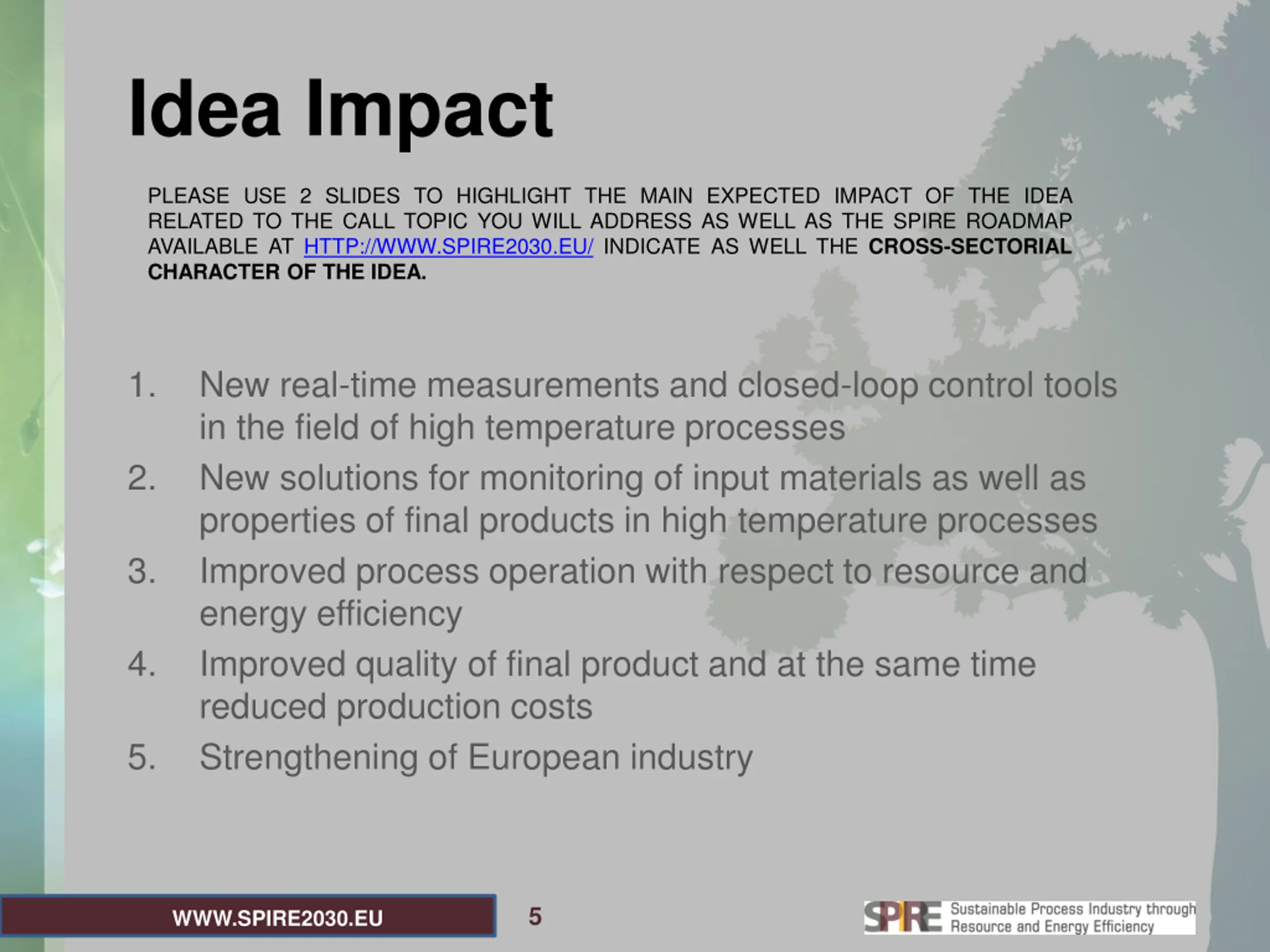 Idea Impact

PLEASE USE 2 SLIDES TO HIGHLIGHT THE MAIN EXPECTED IMPACT OF THE IDEA RELATED TO THE CALL TOPIC YOU WILL ADDRESS AS WELL AS THE SPIRE ROADMAP AVAILABLE AT HTTP://WWW.SPIRE2030.EU/ INDICATE AS WELL THE CROSS-SECTORIAL CHARACTER OF THE IDEA.

1. New real-time measurements and closed-loop control tools in the field of high temperature processes
2. New solutions for monitoring of input materials as well as properties of final products in high temperature processes
3. Improved process operation with respect to resource and energy efficiency
4. Improved quality of final product and at the same time reduced production costs
5. Strengthening of European industry

WWW.SPIRE2030.EU

5

SPIRE Sustainable Process Industry through Resource and Energy Efficiency